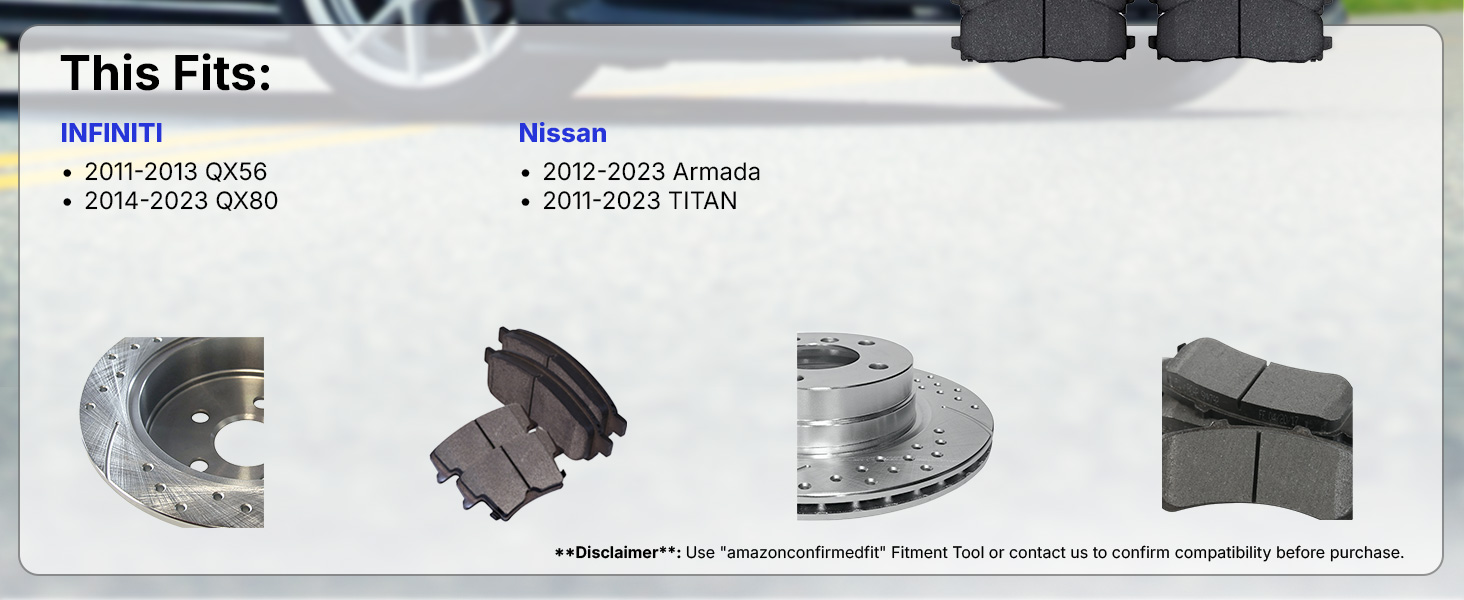 This Fits:

INFINITI
• 2011-2013 QX56
• 2014-2023 QX80

Nissan
• 2012-2023 Armada
• 2011-2023 TITAN

**Disclaimer**: Use "amazonconfirmedfit" Fitment Tool or contact us to confirm compatibility before purchase.